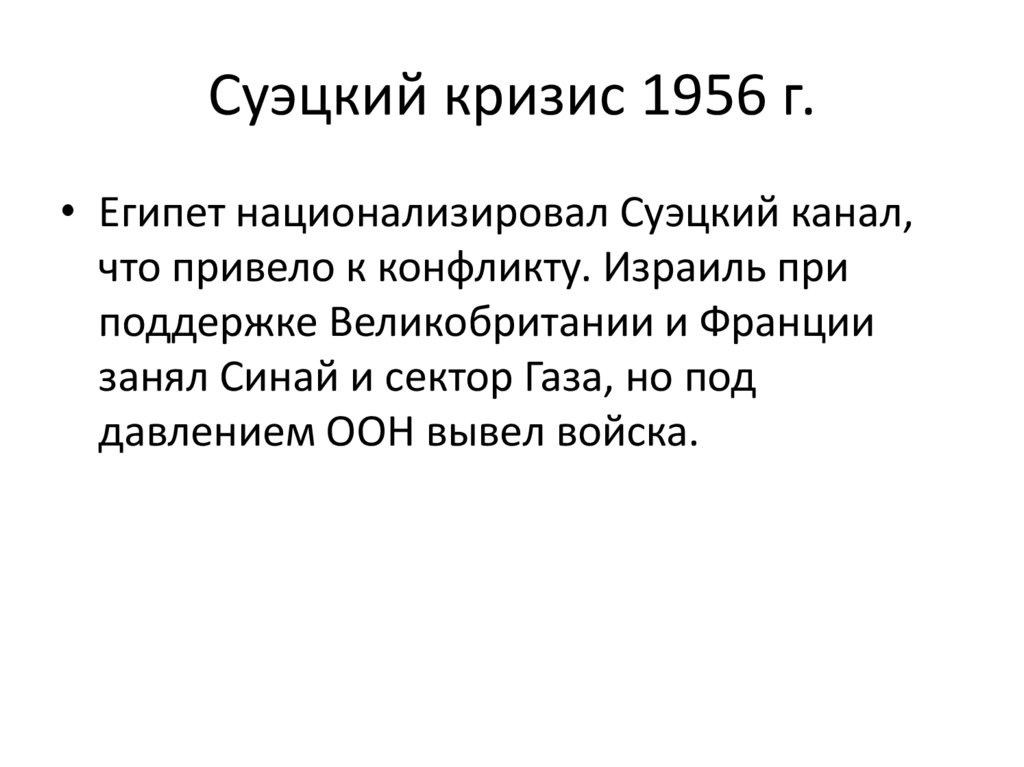 Суэцкий кризис 1956 г.

• Египет национализировал Суэцкий канал, что привело к конфликту. Израиль при поддержке Великобритании и Франции занял Синай и сектор Газа, но под давлением ООН вывел войска.